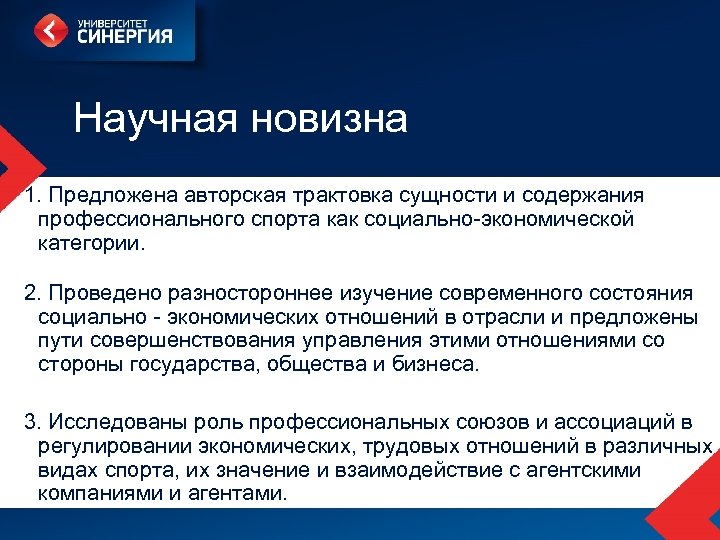 УНИВЕРСИТЕТ
СИНЕРГИЯ

Научная новизна

1. Предложена авторская трактовка сущности и содержания профессионального спорта как социально-экономической категории.

2. Проведено разностороннее изучение современного состояния социально - экономических отношений в отрасли и предложены пути совершенствования управления этими отношениями со стороны государства, общества и бизнеса.

3. Исследованы роль профессиональных союзов и ассоциаций в регулировании экономических, трудовых отношений в различных видах спорта, их значение и взаимодействие с агентскими компаниями и агентами.